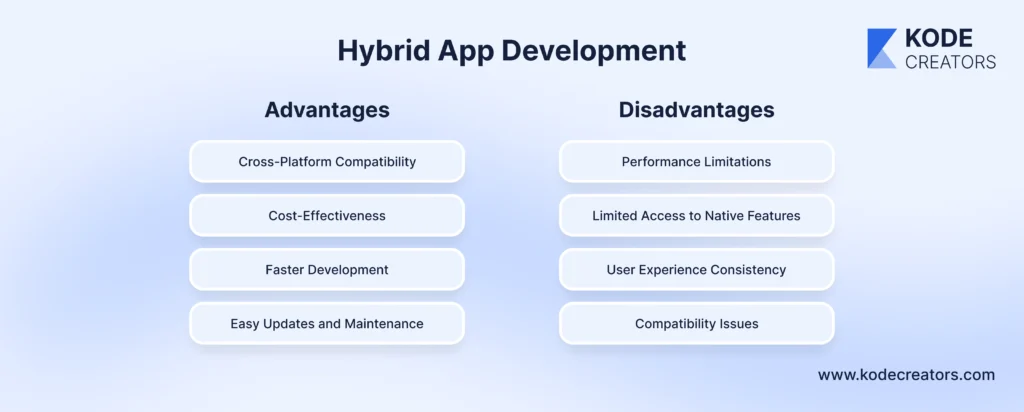 Hybrid App Development

KODE CREATORS

Advantages

Cross-Platform Compatibility

Cost-Effectiveness

Faster Development

Easy Updates and Maintenance

Disadvantages

Performance Limitations

Limited Access to Native Features

User Experience Consistency

Compatibility Issues

www.kodecreators.com